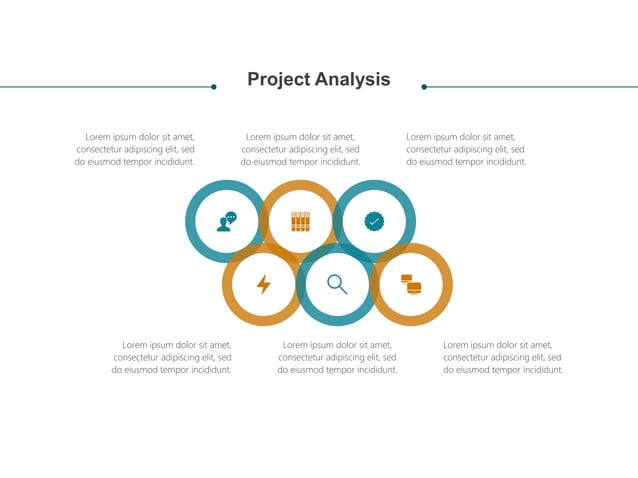 Project Analysis

Lorem ipsum dolor sit amet, consectetur adipiscing elit, sed do eiusmod tempor incididunt.

Lorem ipsum dolor sit amet, consectetur adipiscing elit, sed do eiusmod tempor incididunt.

Lorem ipsum dolor sit amet, consectetur adipiscing elit, sed do eiusmod tempor incididunt.

Lorem ipsum dolor sit amet, consectetur adipiscing elit, sed do eiusmod tempor incididunt.

Lorem ipsum dolor sit amet, consectetur adipiscing elit, sed do eiusmod tempor incididunt.

Lorem ipsum dolor sit amet, consectetur adipiscing elit, sed do eiusmod tempor incididunt.